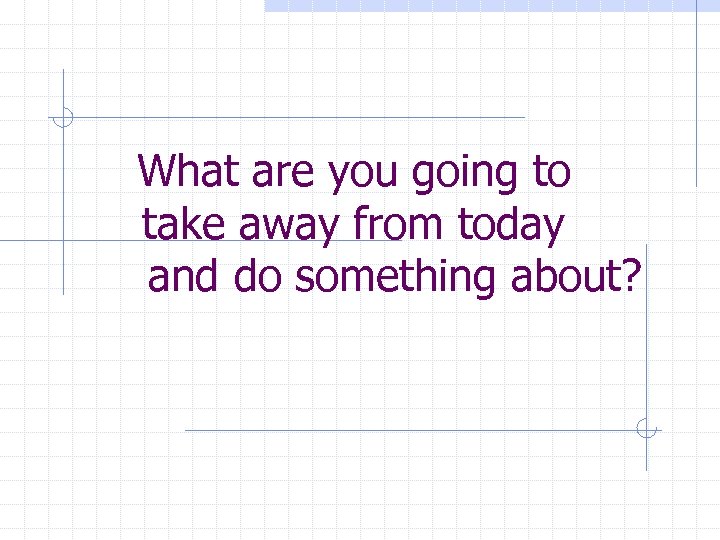 What are you going to take away from today and do something about?